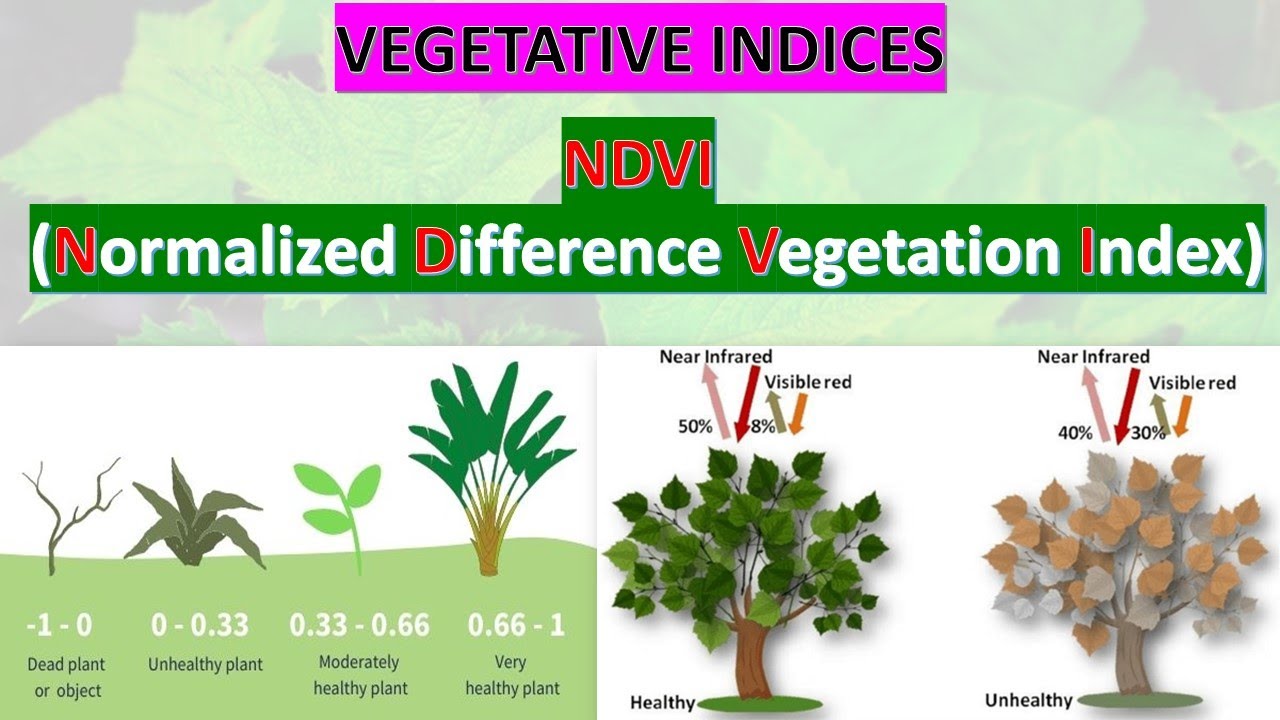 VEGETATIVE INDICES

NDVI

(Normalized Difference Vegetation Index)

-1 - 0
Dead plant or object

0 - 0.33
Unhealthy plant

0.33 - 0.66
Moderately healthy plant

0.66 - 1
Very healthy plant

Near Infrared
Visible red
50%
8%
Healthy

Near Infrared
Visible red
40%
30%
Unhealthy